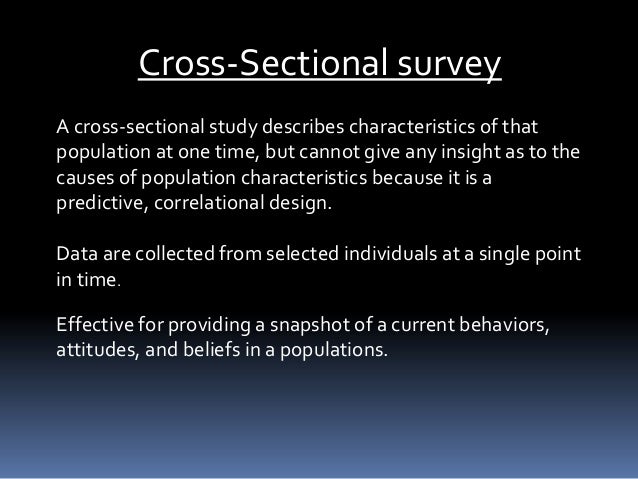 Cross-Sectional survey

A cross-sectional study describes characteristics of that population at one time, but cannot give any insight as to the causes of population characteristics because it is a predictive, correlational design.

Data are collected from selected individuals at a single point in time.

Effective for providing a snapshot of a current behaviors, attitudes, and beliefs in a populations.